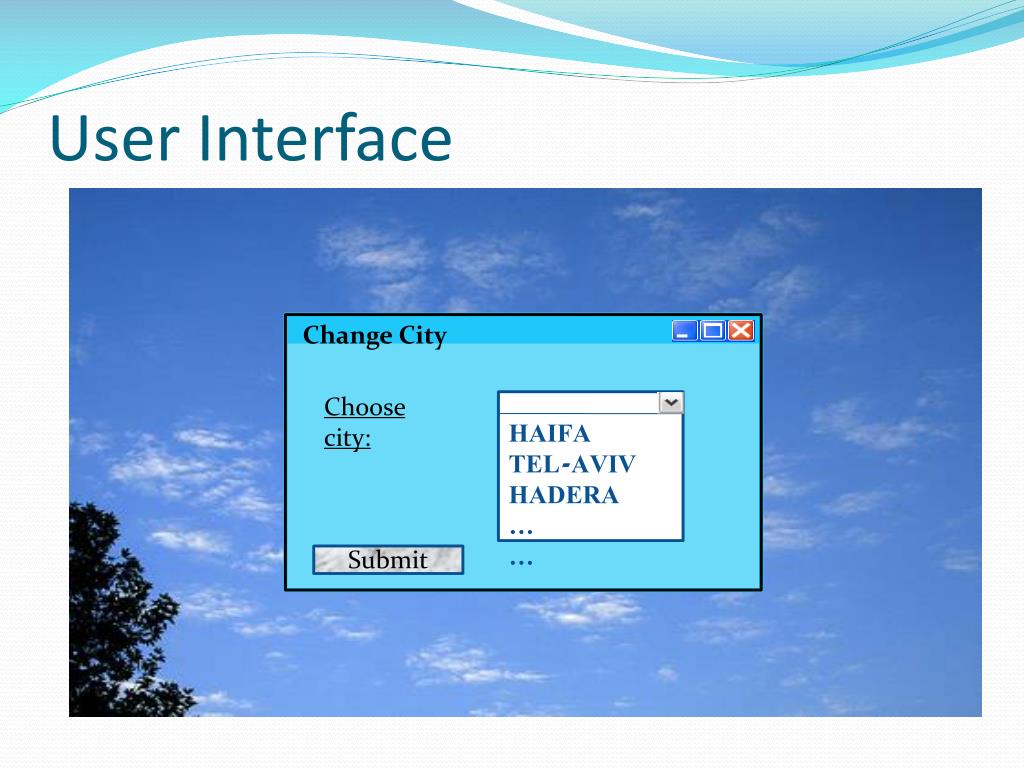 User Interface

Change City

Choose city:

HAIFA
TEL-AVIV
HADERA
…
…

Submit